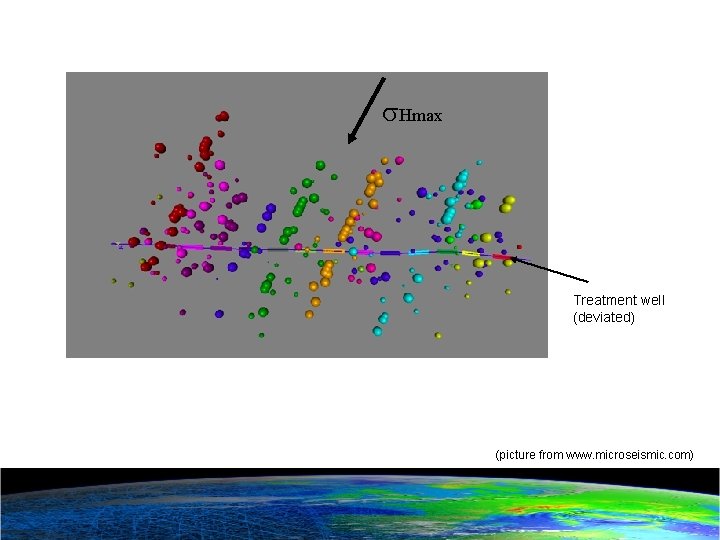 $\sigma$Hmax

Treatment well (deviated)

(picture from www.microseismic.com)